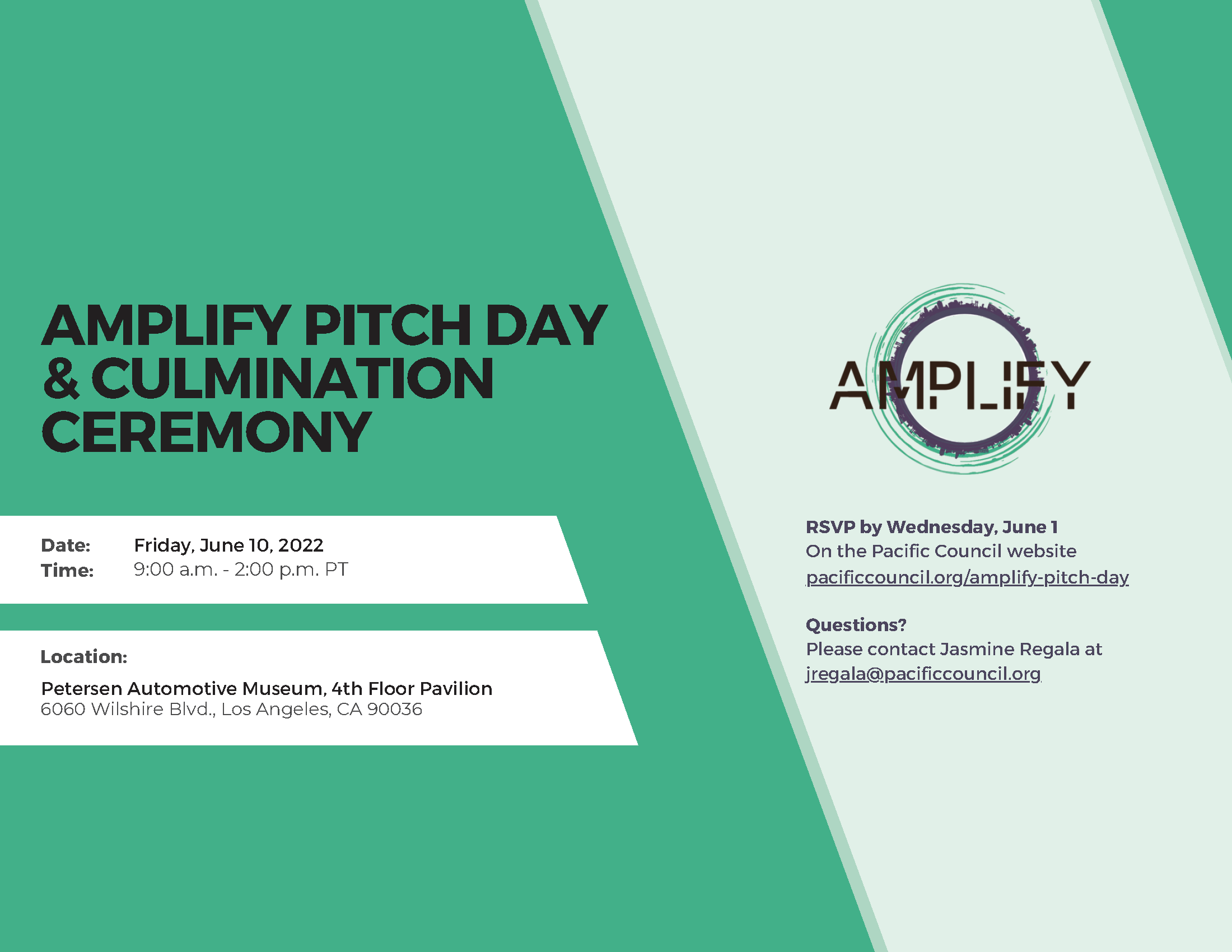 AMPLIFY PITCH DAY & CULMINATION CEREMONY

Date: Friday, June 10, 2022
Time: 9:00 a.m. - 2:00 p.m. PT

Location:

Petersen Automotive Museum, 4th Floor Pavilion
6060 Wilshire Blvd., Los Angeles, CA 90036

AMPLIFY

RSVP by Wednesday, June 1
On the Pacific Council website
pacificcouncil.org/amplify-pitch-day

Questions?
Please contact Jasmine Regala at
jregala@pacificcouncil.org